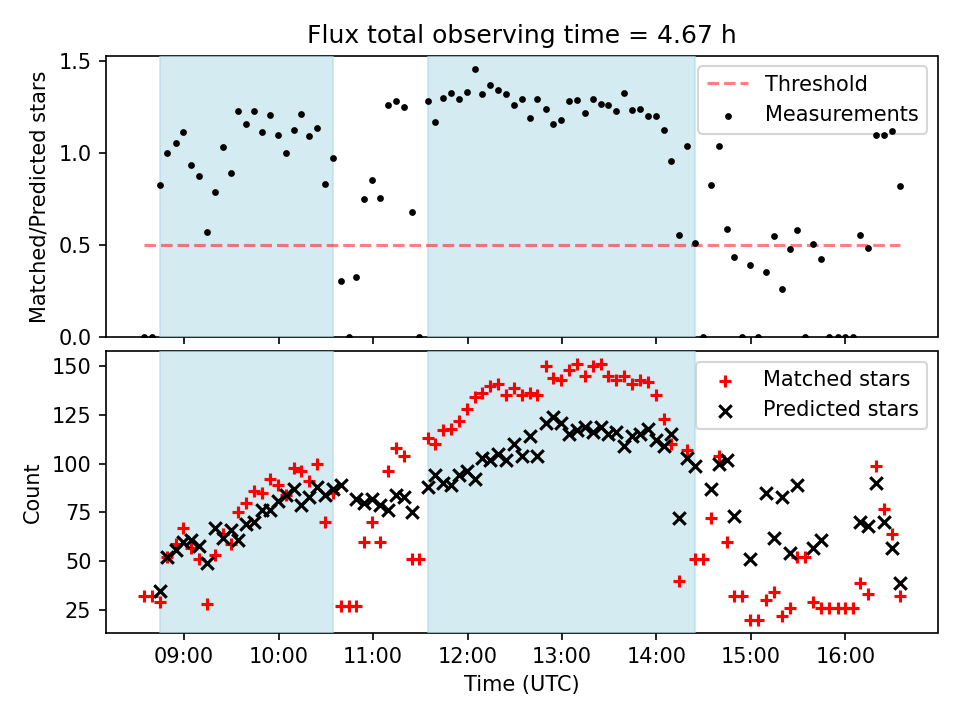 Flux total observing time = 4.67 h

Matched/Predicted stars

1.5
1.0
0.5
0.0

Threshold
Measurements

Count

150
125
100
75
50
25

Matched stars
Predicted stars

09:00
10:00
11:00
12:00
13:00
14:00
15:00
16:00

Time (UTC)